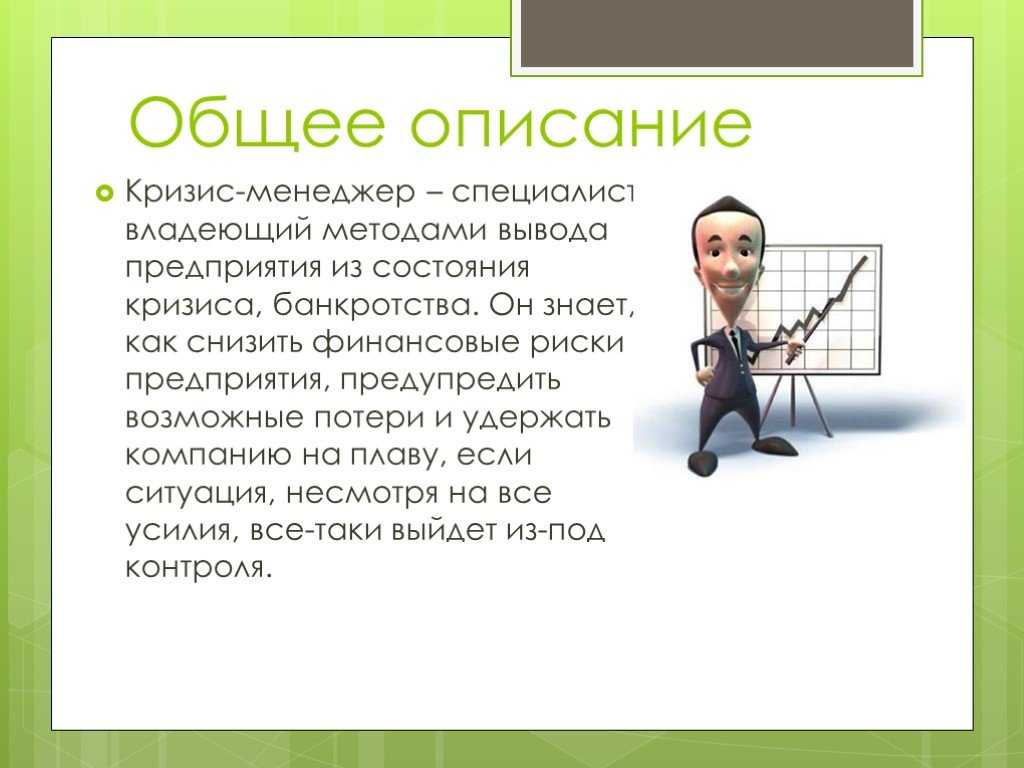 Общее описание

Кризис-менеджер – специалист владеющий методами вывода предприятия из состояния кризиса, банкротства. Он знает, как снизить финансовые риски предприятия, предупредить возможные потери и удержать компанию на плаву, если ситуация, несмотря на все усилия, все-таки выйдет из-под контроля.